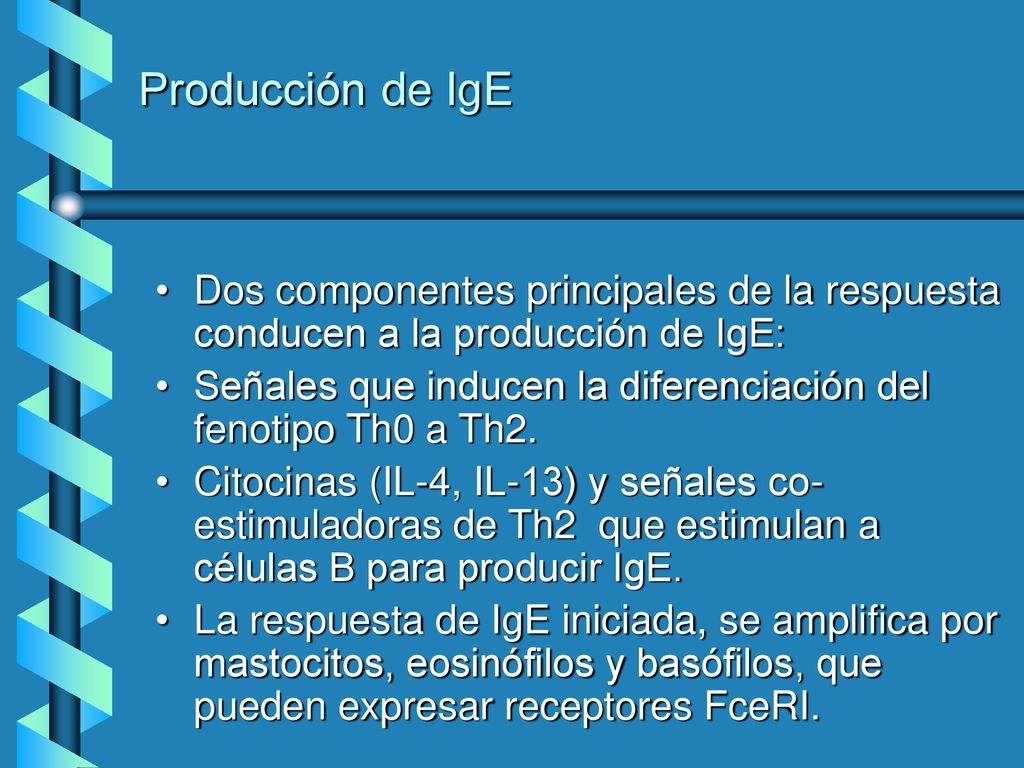 Producción de IgE

• Dos componentes principales de la respuesta conducen a la producción de IgE:
• Señales que inducen la diferenciación del fenotipo Th0 a Th2.
• Citocinas (IL-4, IL-13) y señales co-estimuladoras de Th2 que estimulan a células B para producir IgE.
• La respuesta de IgE iniciada, se amplifica por mastocitos, eosinófilos y basófilos, que pueden expresar receptores FceRI.